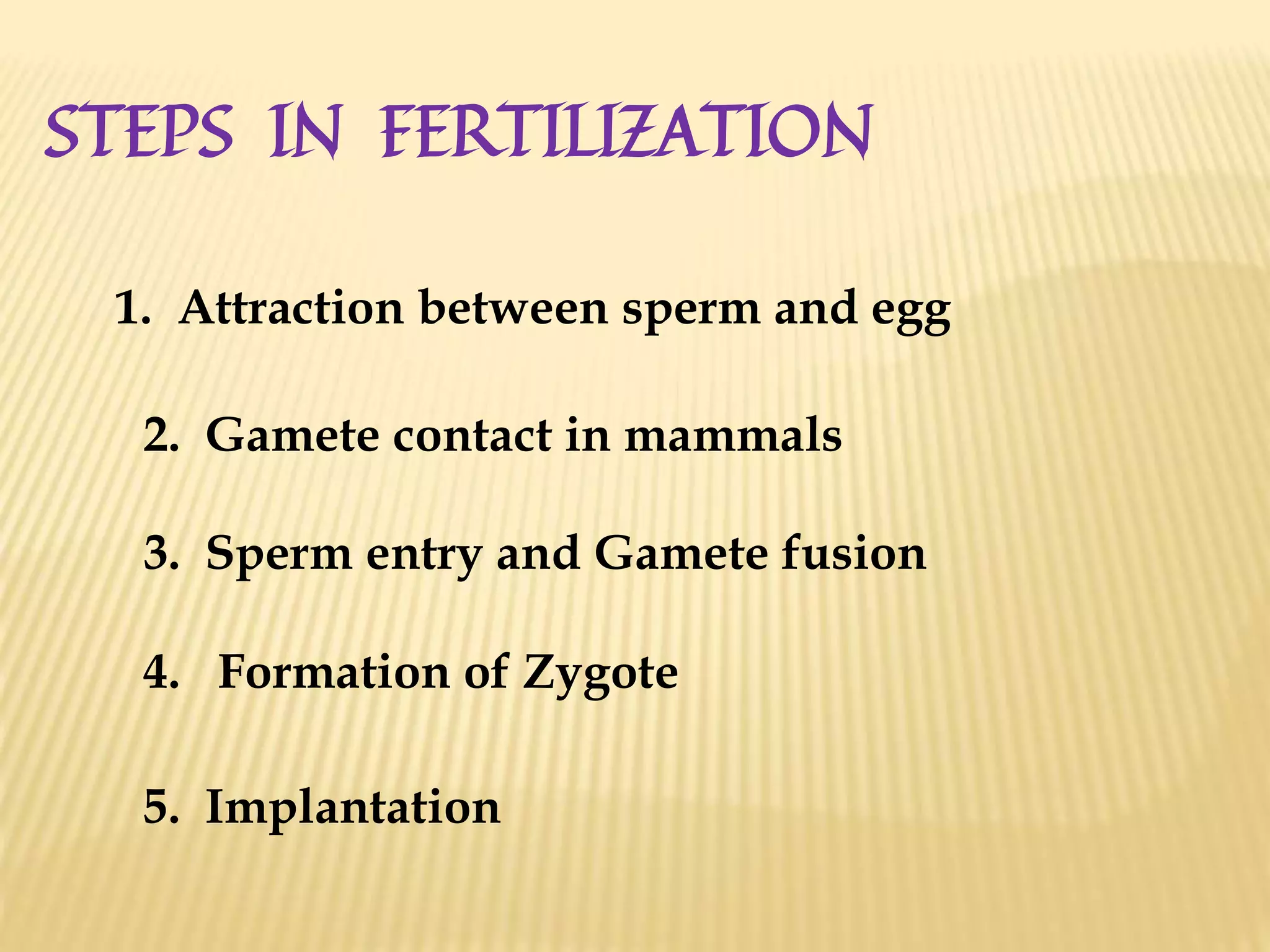 STEPS IN FERTILIZATION

1. Attraction between sperm and egg

2. Gamete contact in mammals

3. Sperm entry and Gamete fusion

4. Formation of Zygote

5. Implantation